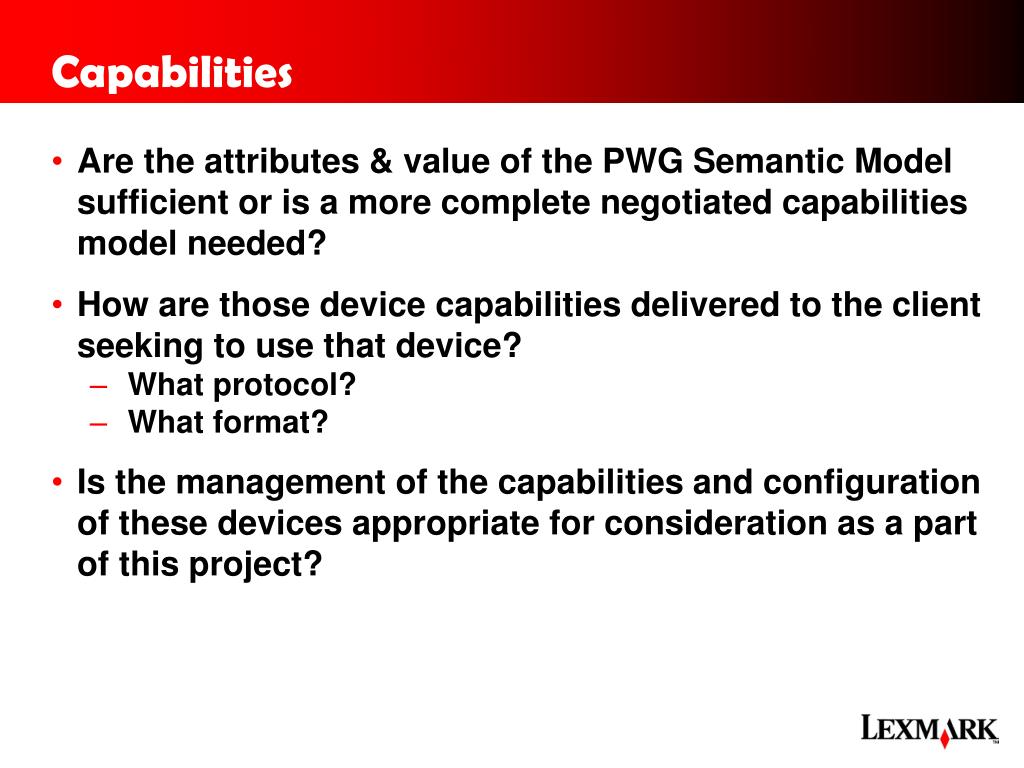 Capabilities

• Are the attributes & value of the PWG Semantic Model sufficient or is a more complete negotiated capabilities model needed?

• How are those device capabilities delivered to the client seeking to use that device?
  – What protocol?
  – What format?

• Is the management of the capabilities and configuration of these devices appropriate for consideration as a part of this project?

LEXMARK